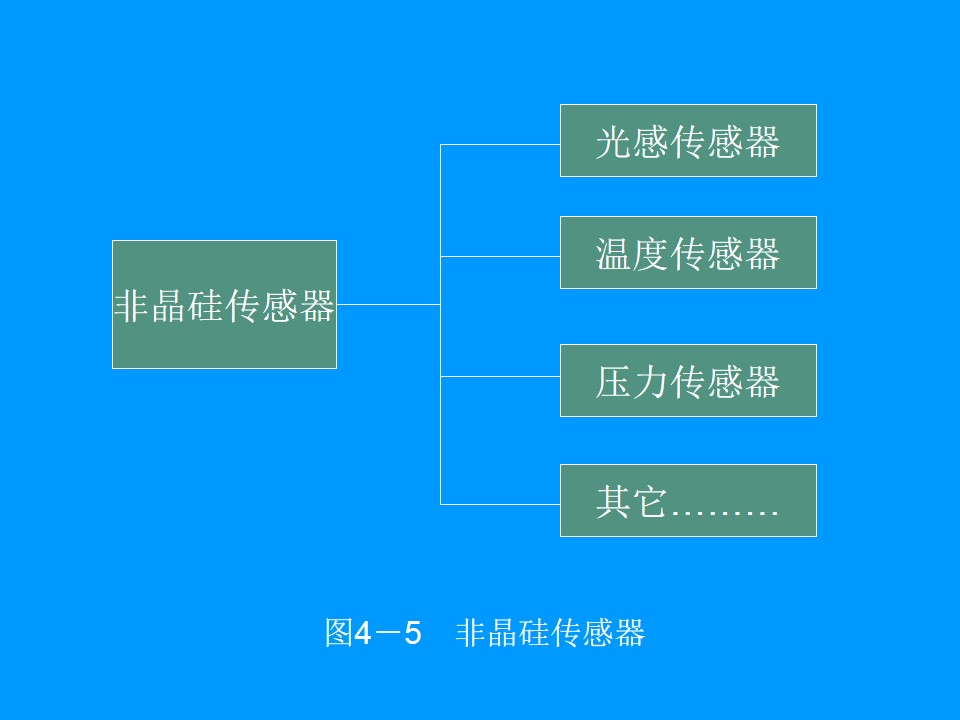 非晶硅传感器

光感传感器

温度传感器

压力传感器

其它………

图4－5　非晶硅传感器